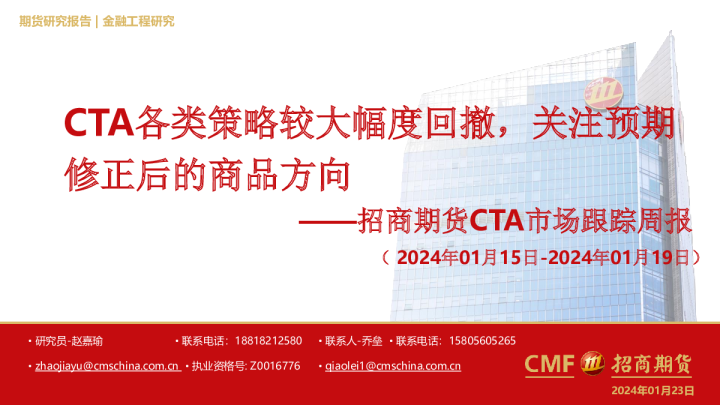 期货研究报告 | 金融工程研究

CTA各类策略较大幅度回撤，关注预期修正后的商品方向

——招商期货CTA市场跟踪周报

（2024年01月15日-2024年01月19日）

• 研究员-赵嘉瑜 • 联系电话：18818212580 • 联系人-乔垒 • 联系电话：15805605265

• zhaojiayu@cmschina.com.cn • 执业资格号: Z0016776 • qiaolei1@cmschina.com.cn

CMF 招商期货

2024年01月23日